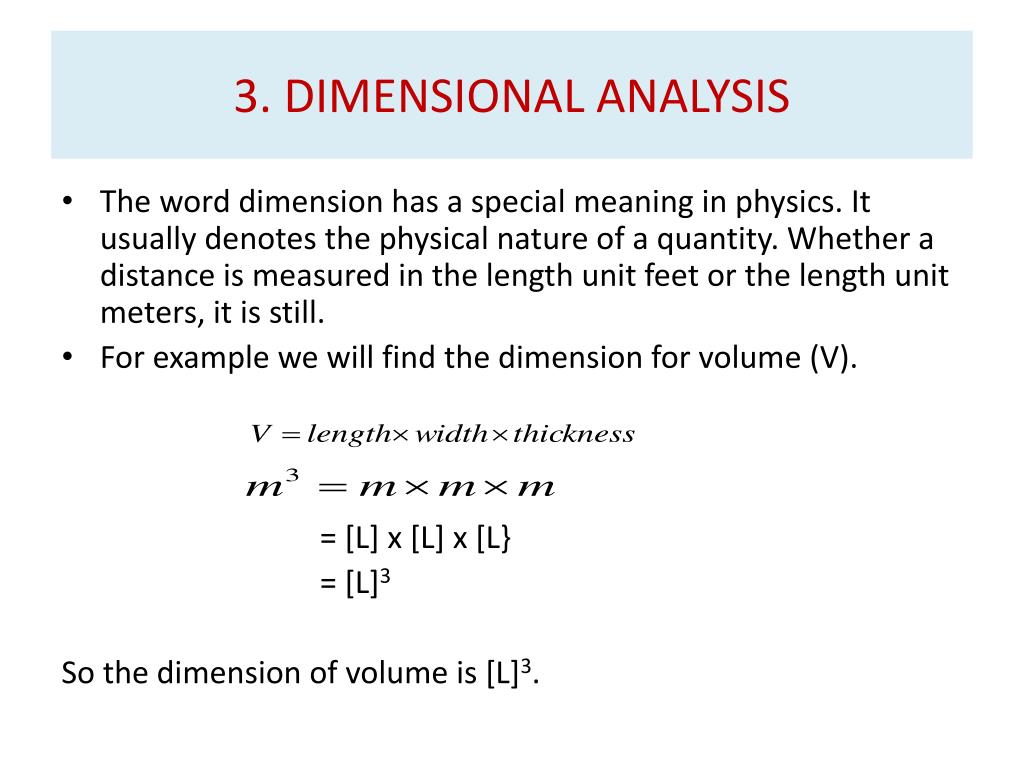 3. DIMENSIONAL ANALYSIS

• The word dimension has a special meaning in physics. It usually denotes the physical nature of a quantity. Whether a distance is measured in the length unit feet or the length unit meters, it is still.
• For example we will find the dimension for volume (V).

$V = length \times width \times thickness$

$m^3 = m \times m \times m$

= [L] x [L] x [L}

= $[L]^3$

So the dimension of volume is $[L]^3$.